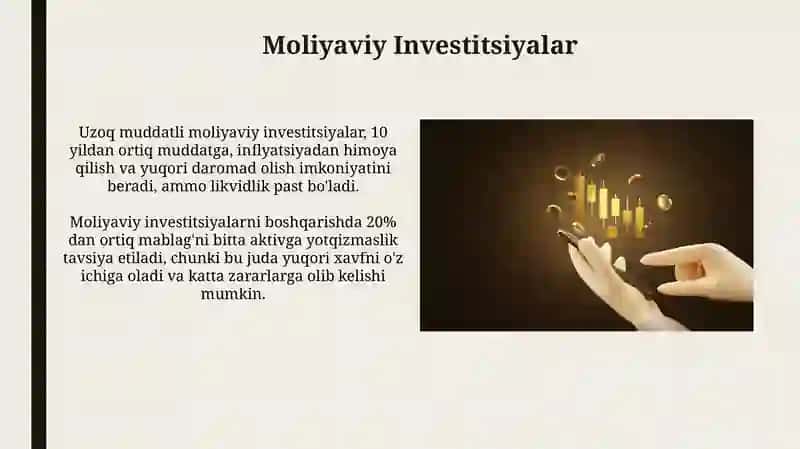 Moliyaviy Investitsiyalar

Uzoq muddatli moliyaviy investitsiyalar, 10 yildan ortiq muddatga, inflyatsiyadan himoya qilish va yuqori daromad olish imkoniyatini beradi, ammo likvidlik past bo'ladi.

Moliyaviy investitsiyalarni boshqarishda 20% dan ortiq mablag'ni bitta aktivga yotqizmaslik tavsiya etiladi, chunki bu juda yuqori xavfni o'z ichiga oladi va katta zararlarga olib kelishi mumkin.